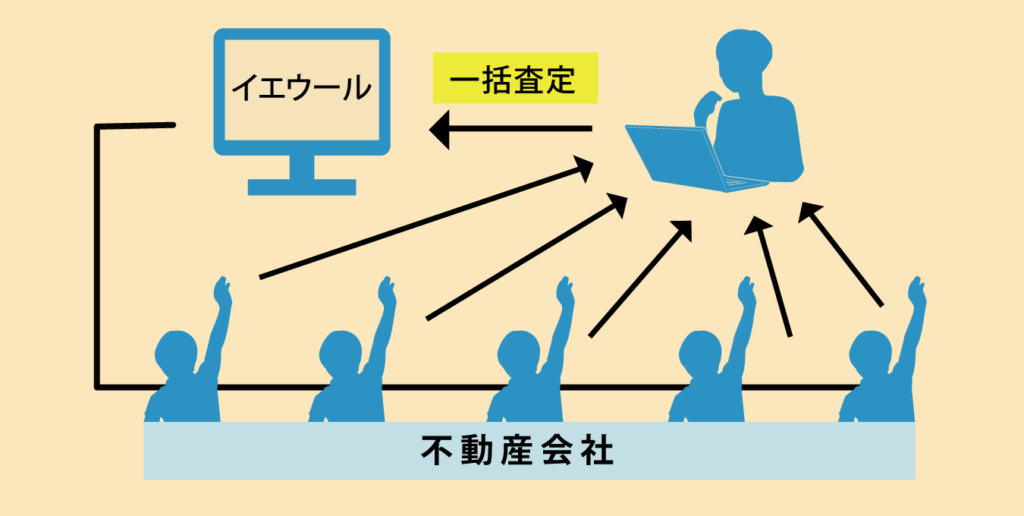 イエウール

一括査定

不動産会社